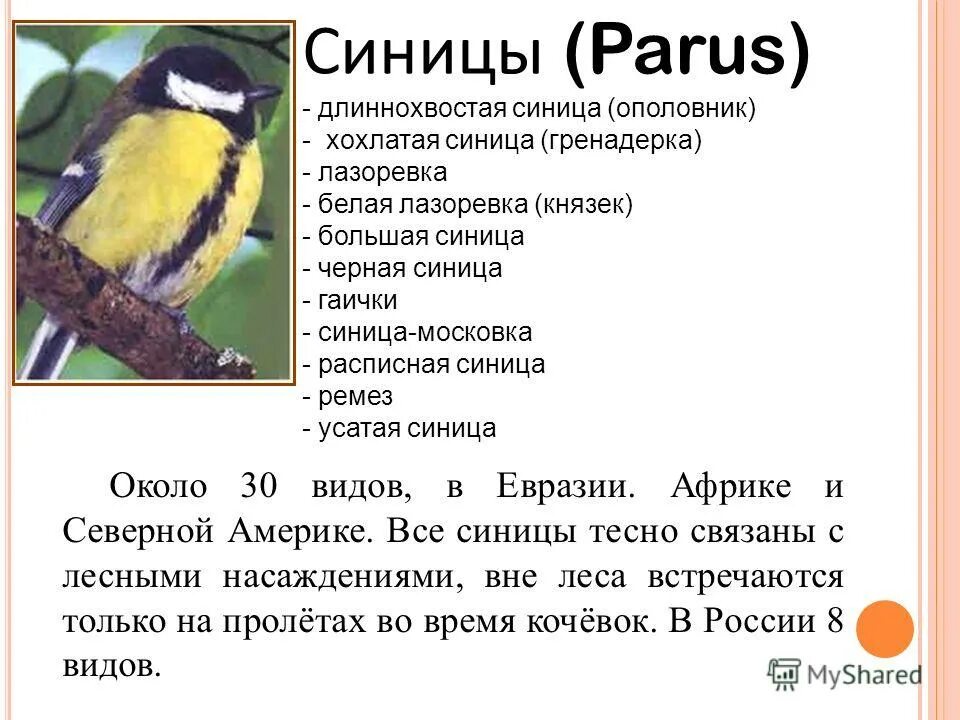 Синицы (Parus)

- длиннохвостая синица (ополовник)
- хохлатая синица (гренадерка)
- лазоревка
- белая лазоревка (князек)
- большая синица
- черная синица
- гаички
- синица-московка
- расписная синица
- ремез
- усатая синица

Около 30 видов, в Евразии. Африке и Северной Америке. Все синицы тесно связаны с лесными насаждениями, вне леса встречаются только на пролётах во время кочёвок. В России 8 видов.

MyShared